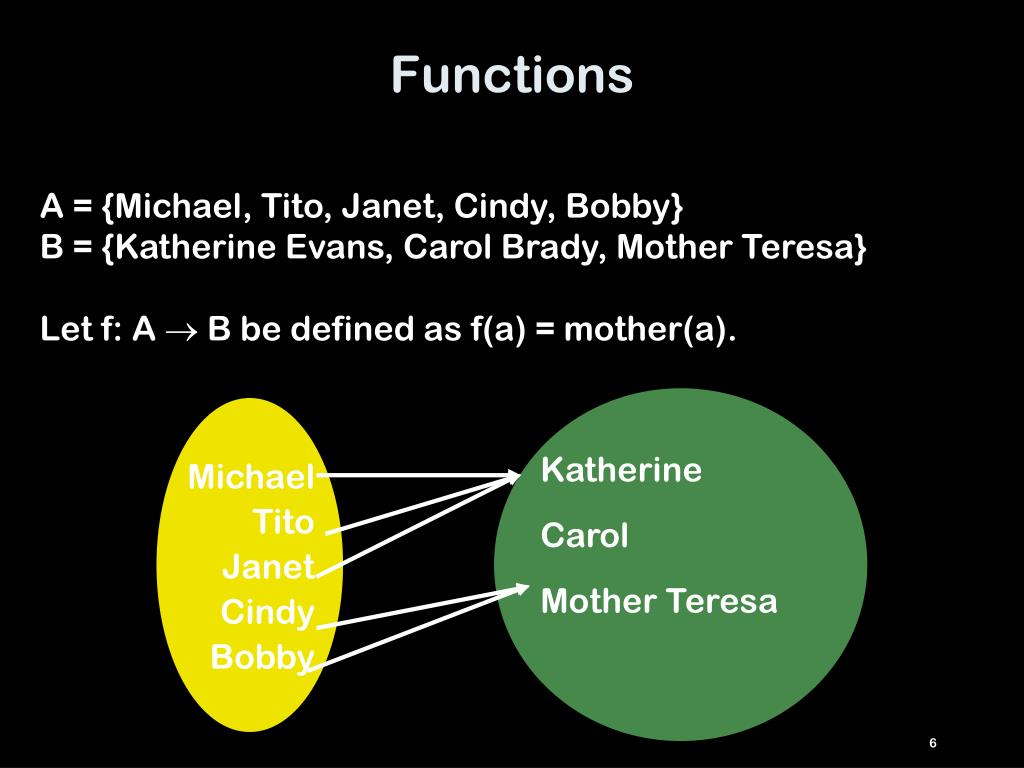 Functions

A = {Michael, Tito, Janet, Cindy, Bobby}
B = {Katherine Evans, Carol Brady, Mother Teresa}

Let f: A $\rightarrow$ B be defined as f(a) = mother(a).

Michael
Tito
Janet
Cindy
Bobby

Katherine
Carol
Mother Teresa

6